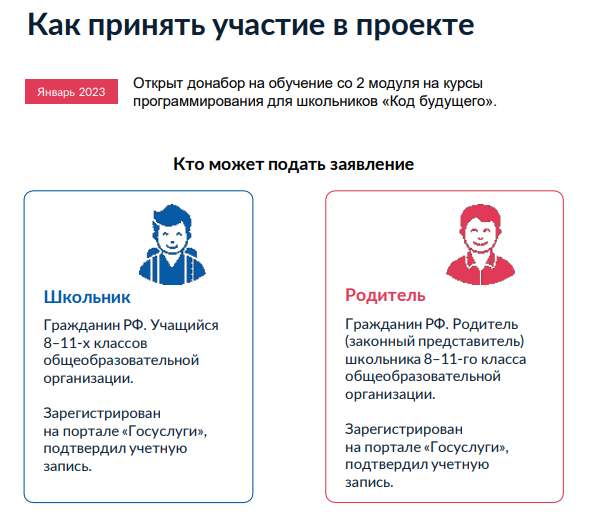 Как принять участие в проекте

Январь 2023

Открыт донабор на обучение со 2 модуля на курсы программирования для школьников «Код будущего».

Кто может подать заявление

Школьник

Гражданин РФ. Учащийся 8–11-х классов общеобразовательной организации.

Зарегистрирован на портале «Госуслуги», подтвердил учетную запись.

Родитель

Гражданин РФ. Родитель (законный представитель) школьника 8–11-го класса общеобразовательной организации.

Зарегистрирован на портале «Госуслуги», подтвердил учетную запись.